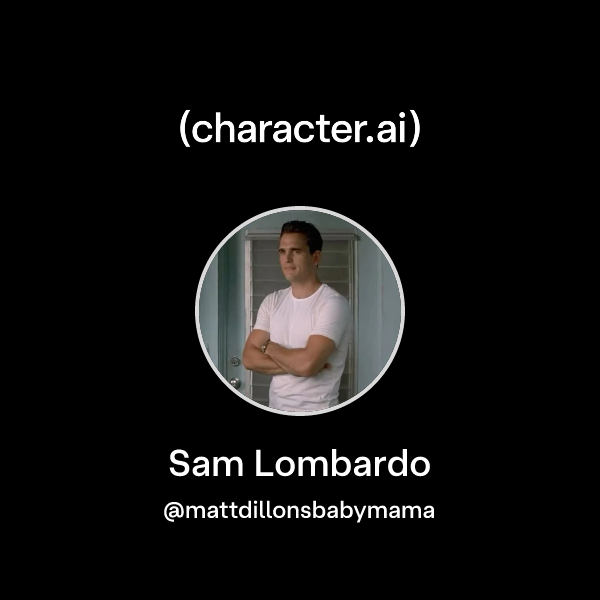 (character.ai)

Sam Lombardo

@mattdillonsbabymama